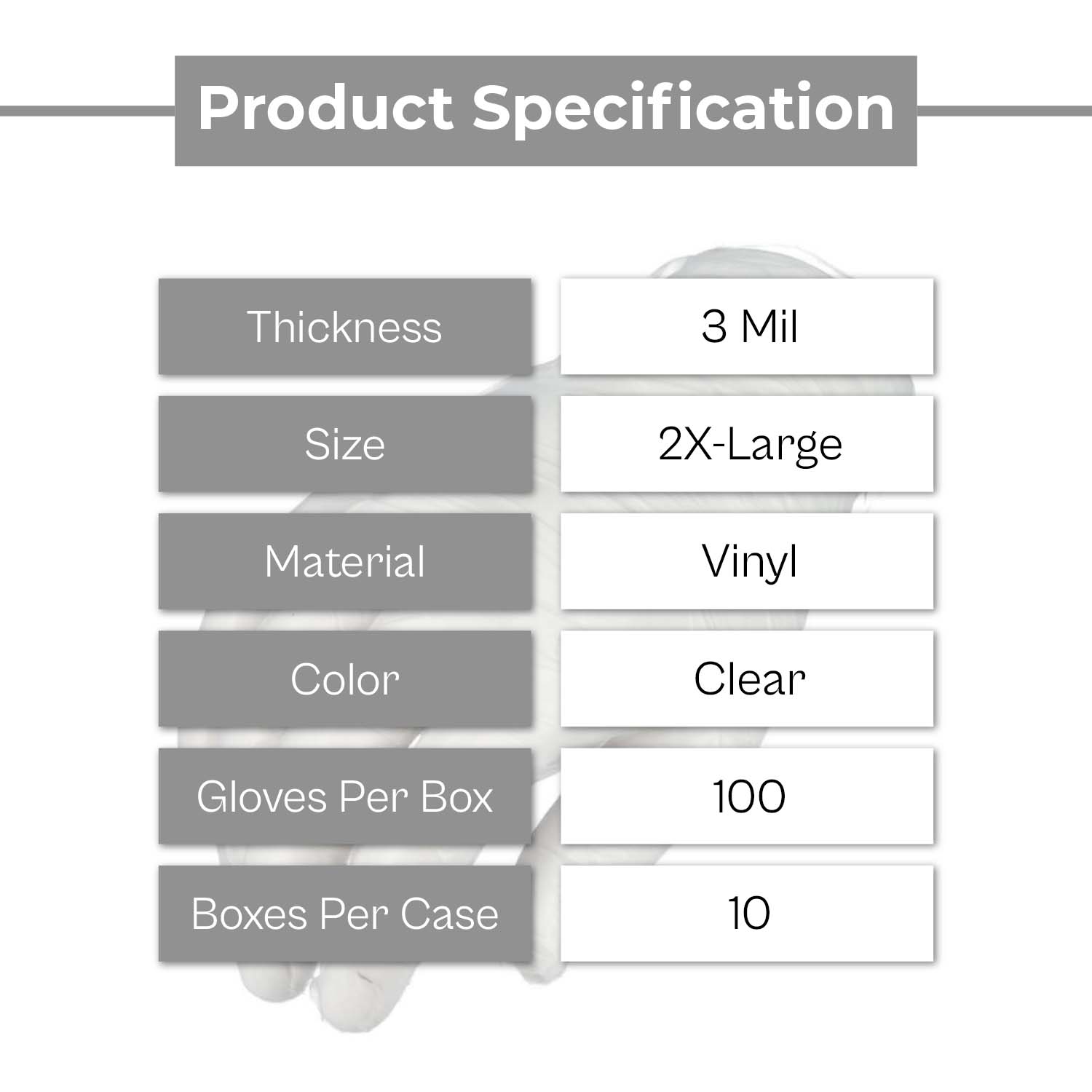 Product Specification

| Thickness | 3 Mil |
|---|---|
| Size | 2X-Large |
| Material | Vinyl |
| Color | Clear |
| Gloves Per Box | 100 |
| Boxes Per Case | 10 |